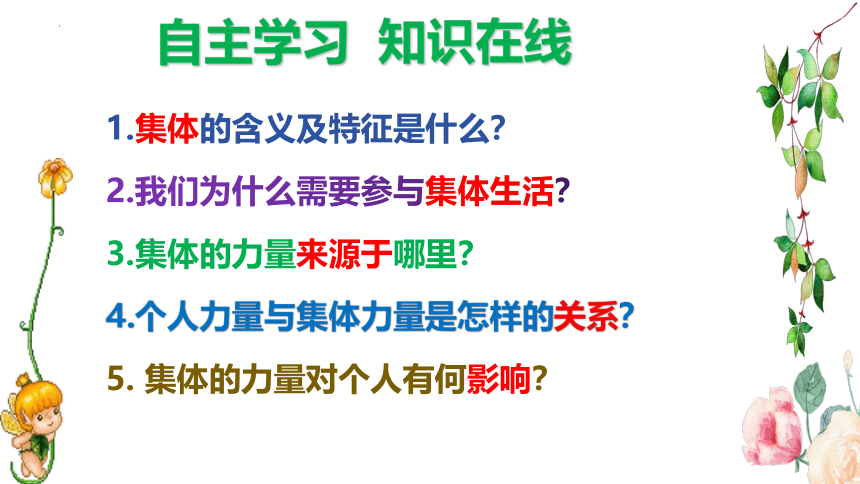 自主学习 知识在线

1.集体的含义及特征是什么?

2.我们为什么需要参与集体生活?

3.集体的力量来源于哪里?

4.个人力量与集体力量是怎样的关系?

5. 集体的力量对个人有何影响?